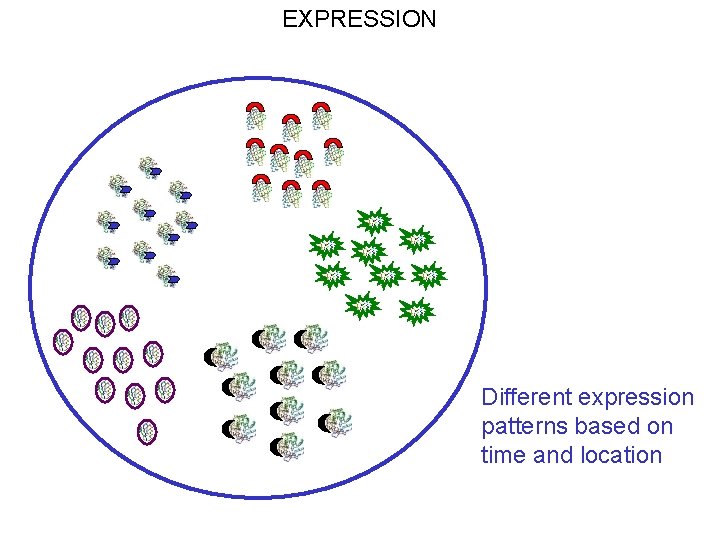 EXPRESSION

Different expression patterns based on time and location